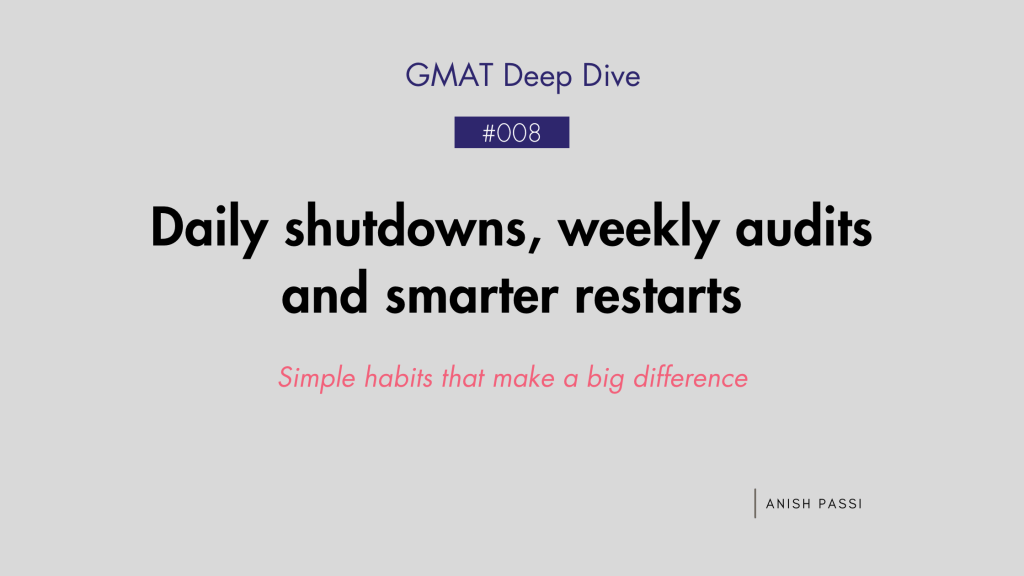 GMAT Deep Dive

#008

Daily shutdowns, weekly audits and smarter restarts

Simple habits that make a big difference

ANISH PASSI